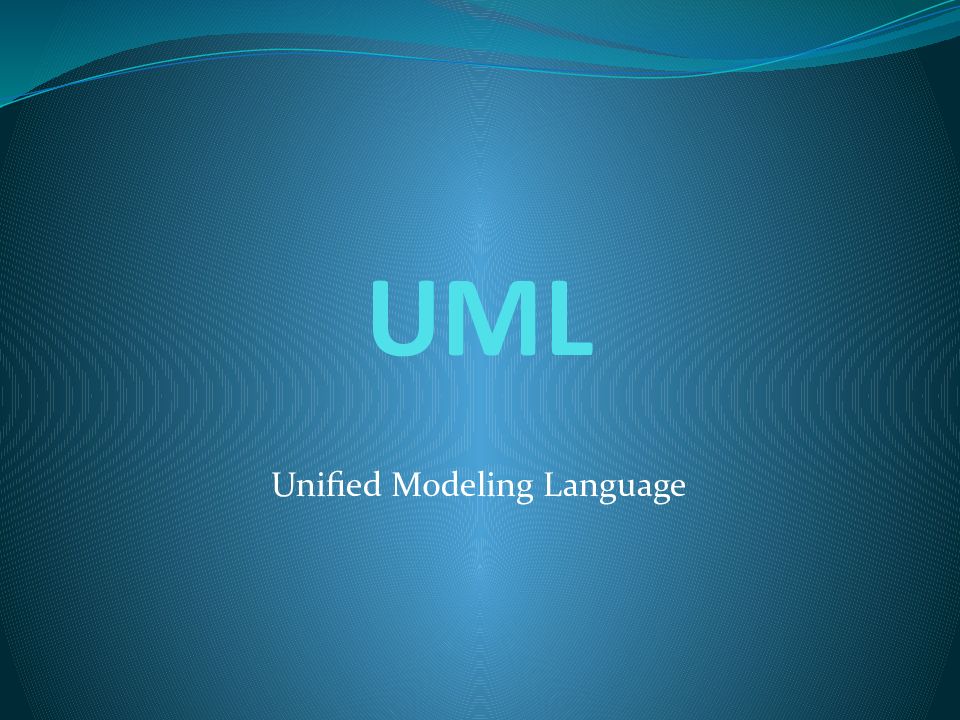 UML

Unified Modeling Language